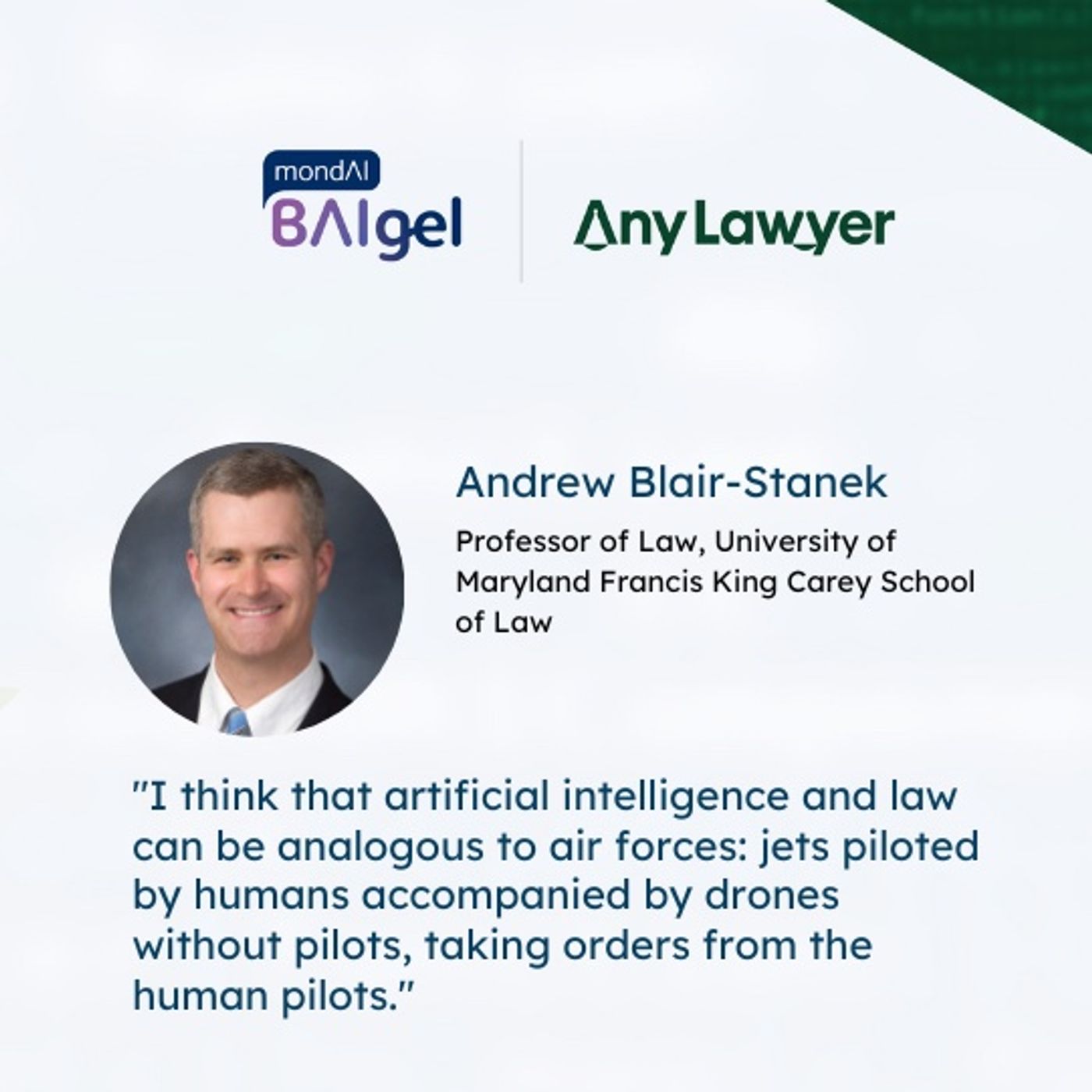 mondAI
BAIgel

AnyLawyer

Andrew Blair-Stanek

Professor of Law, University of Maryland Francis King Carey School of Law

"I think that artificial intelligence and law can be analogous to air forces: jets piloted by humans accompanied by drones without pilots, taking orders from the human pilots."